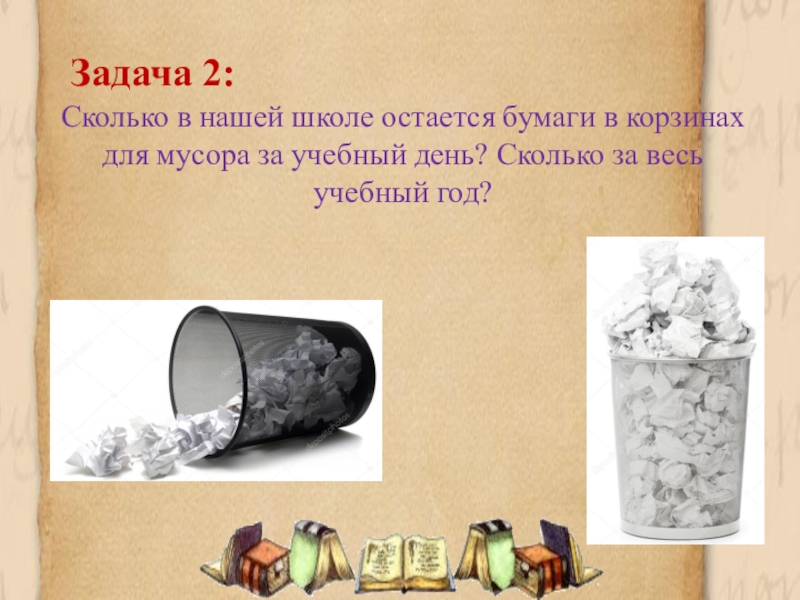 Задача 2:

Сколько в нашей школе остается бумаги в корзинах для мусора за учебный день? Сколько за весь учебный год?